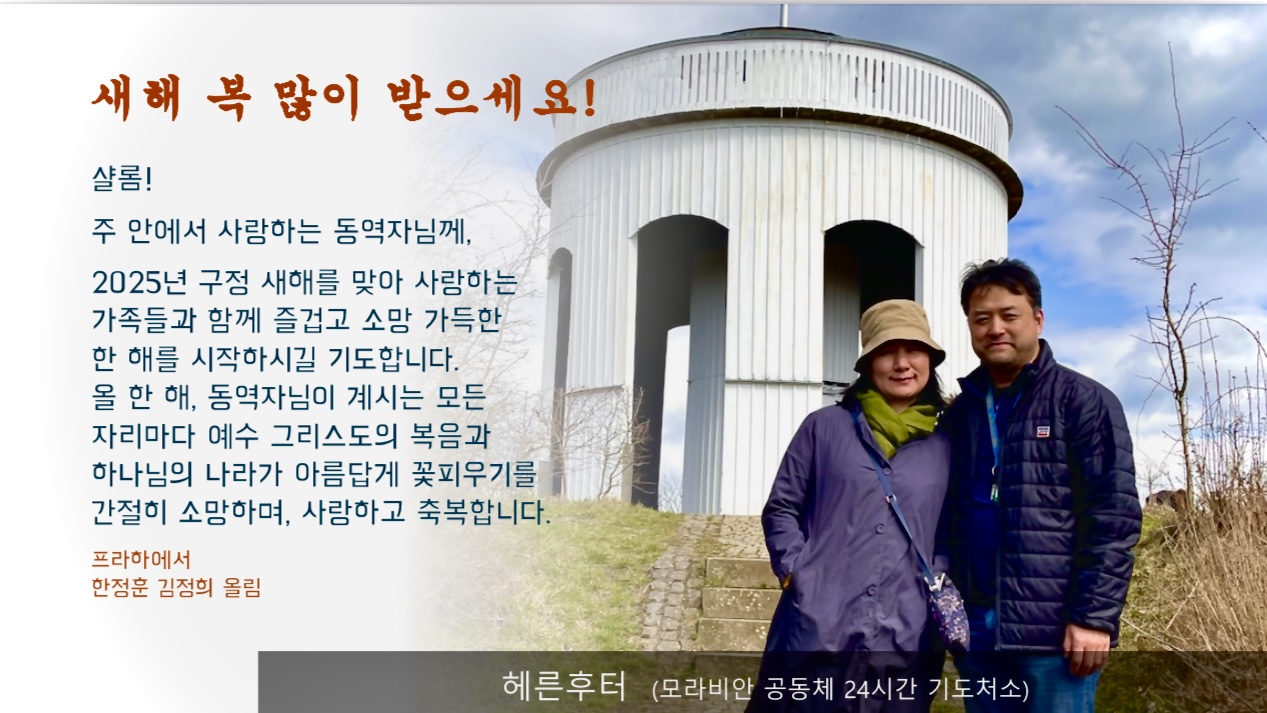 새해 복 많이 받으세요!

샬롬!

주 안에서 사랑하는 동역자님께,

2025년 구정 새해를 맞아 사랑하는 가족들과 함께 즐겁고 소망 가득한 한 해를 시작하시길 기도합니다. 올 한 해, 동역자님이 계시는 모든 자리마다 예수 그리스도의 복음과 하나님의 나라가 아름답게 꽃피우기를 간절히 소망하며, 사랑하고 축복합니다.

프라하에서
한정훈 김정희 올림

헤른후터 (모라비안 공동체 24시간 기도처소)